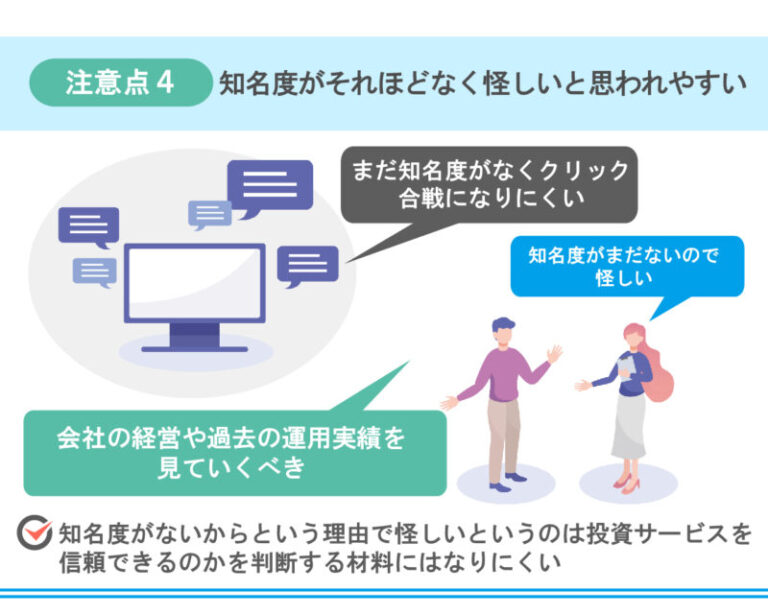 注意点４ 知名度がそれほどなく怪しいと思われやすい

まだ知名度がなくクリック合戦になりにくい

知名度がまだないので怪しい

会社の経営や過去の運用実績を見ていくべき

知名度がないからという理由で怪しいというのは投資サービスを信頼できるのかを判断する材料にはなりにくい